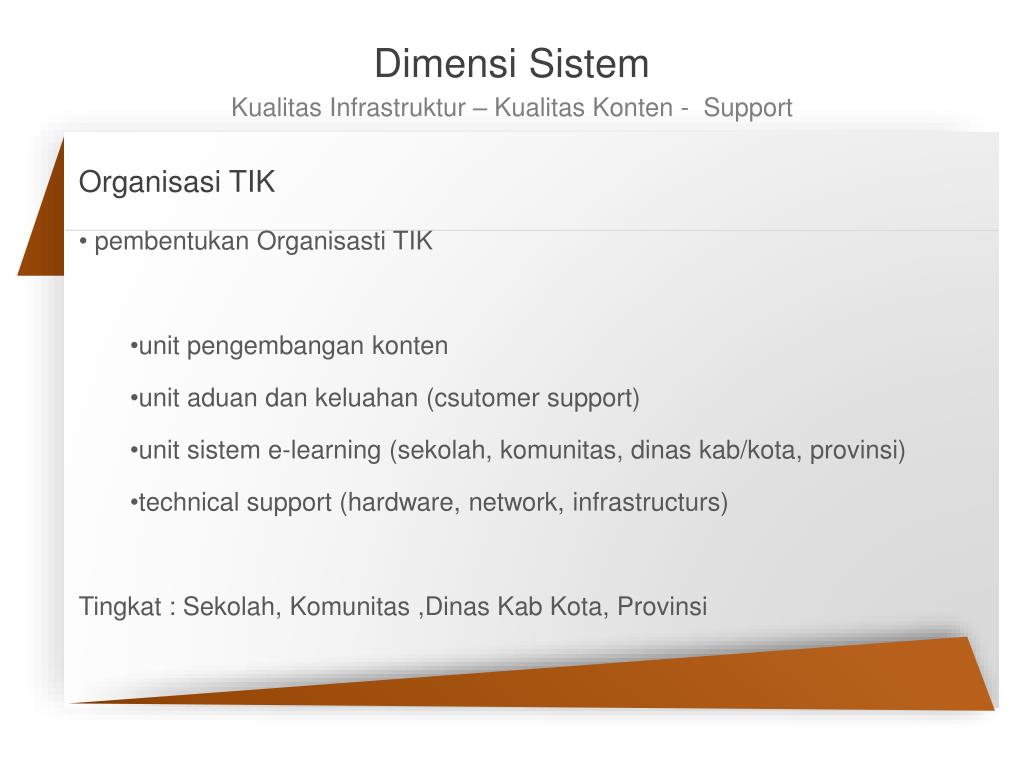 Dimensi Sistem

Kualitas Infrastruktur – Kualitas Konten - Support

Organisasi TIK

• pembentukan Organisasti TIK

•unit pengembangan konten

•unit aduan dan keluahan (csutomer support)

•unit sistem e-learning (sekolah, komunitas, dinas kab/kota, provinsi)

•technical support (hardware, network, infrastructurs)

Tingkat : Sekolah, Komunitas ,Dinas Kab Kota, Provinsi